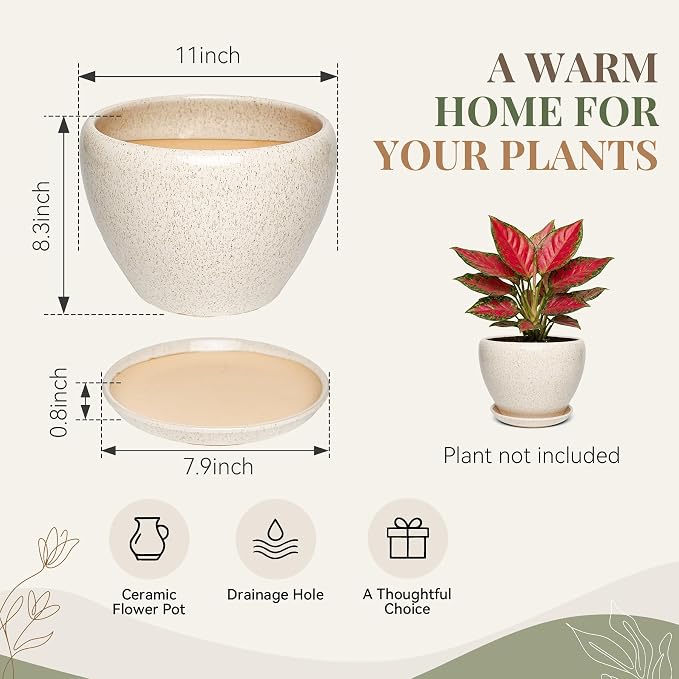 11inch

8.3inch

0.8inch

7.9inch

A WARM HOME FOR YOUR PLANTS

Plant not included

Ceramic Flower Pot

Drainage Hole

A Thoughtful Choice